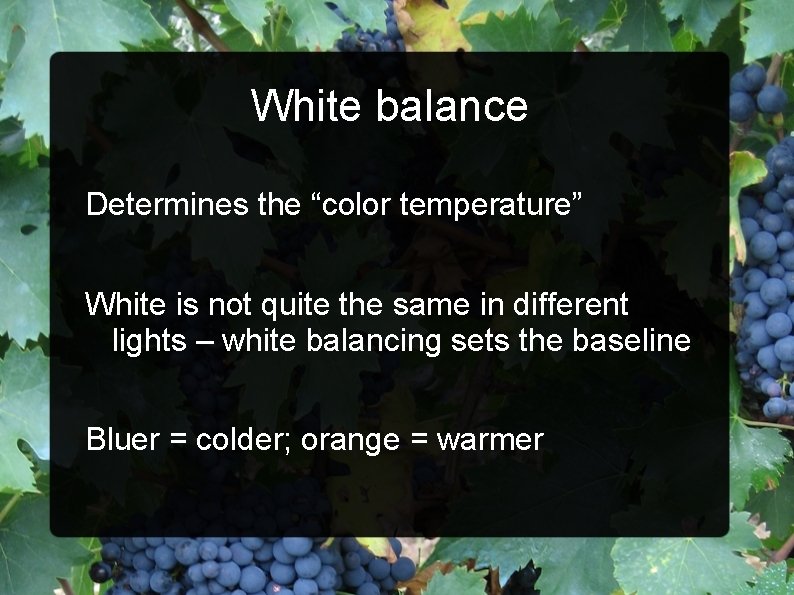 White balance

Determines the “color temperature”

White is not quite the same in different lights – white balancing sets the baseline

Bluer = colder; orange = warmer